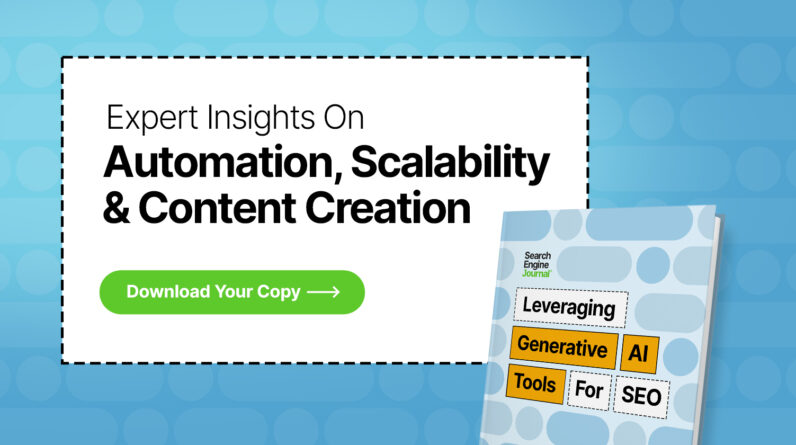 Expert Insights On
Automation, Scalability & Content Creation

Download Your Copy ⟶

Search Engine Journal

Leveraging Generative AI Tools For SEO